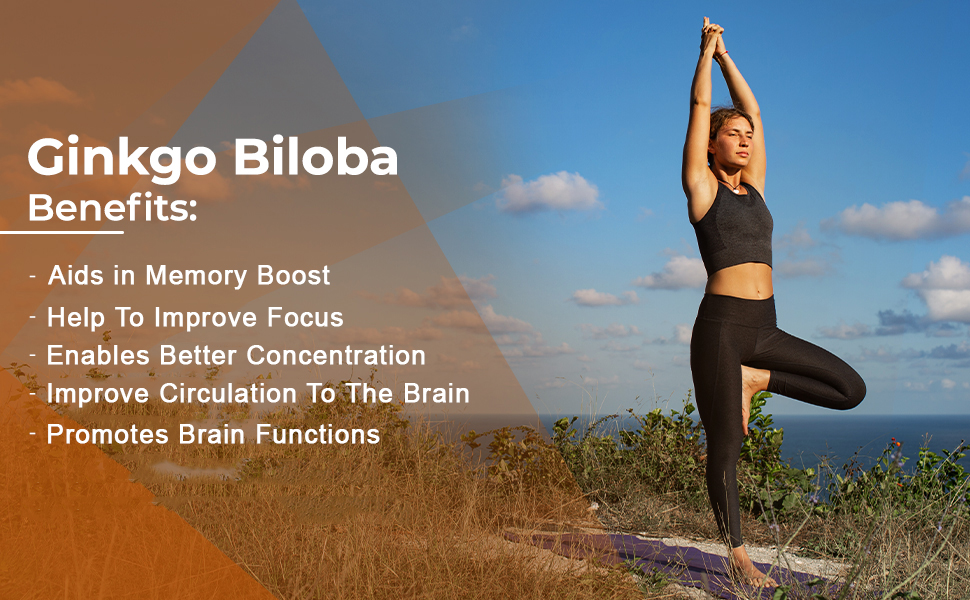 Ginkgo Biloba
Benefits:

- Aids in Memory Boost
- Help To Improve Focus
- Enables Better Concentration
- Improve Circulation To The Brain
- Promotes Brain Functions